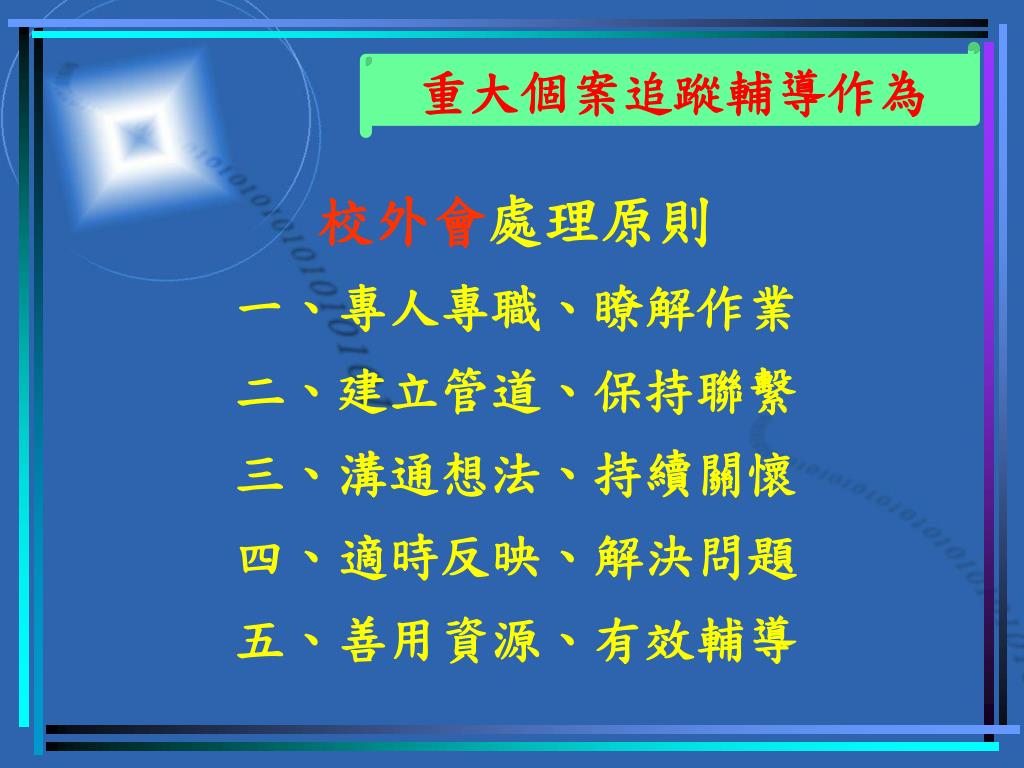 重大個案追蹤輔導作為

校外會處理原則

一、專人專職、瞭解作業

二、建立管道、保持聯繫

三、溝通想法、持續關懷

四、適時反映、解決問題

五、善用資源、有效輔導